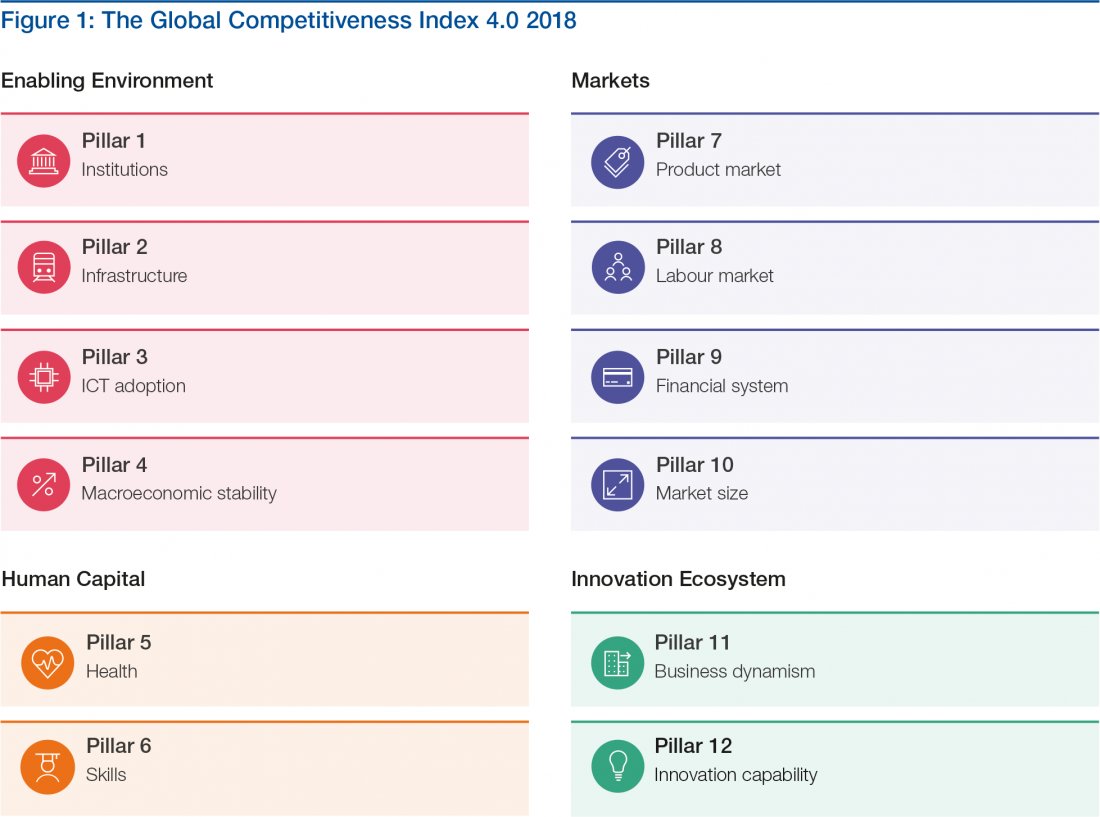 Figure 1: The Global Competitiveness Index 4.0 2018

Enabling Environment

Pillar 1
Institutions

Pillar 2
Infrastructure

Pillar 3
ICT adoption

Pillar 4
Macroeconomic stability

Human Capital

Pillar 5
Health

Pillar 6
Skills

Markets

Pillar 7
Product market

Pillar 8
Labour market

Pillar 9
Financial system

Pillar 10
Market size

Innovation Ecosystem

Pillar 11
Business dynamism

Pillar 12
Innovation capability